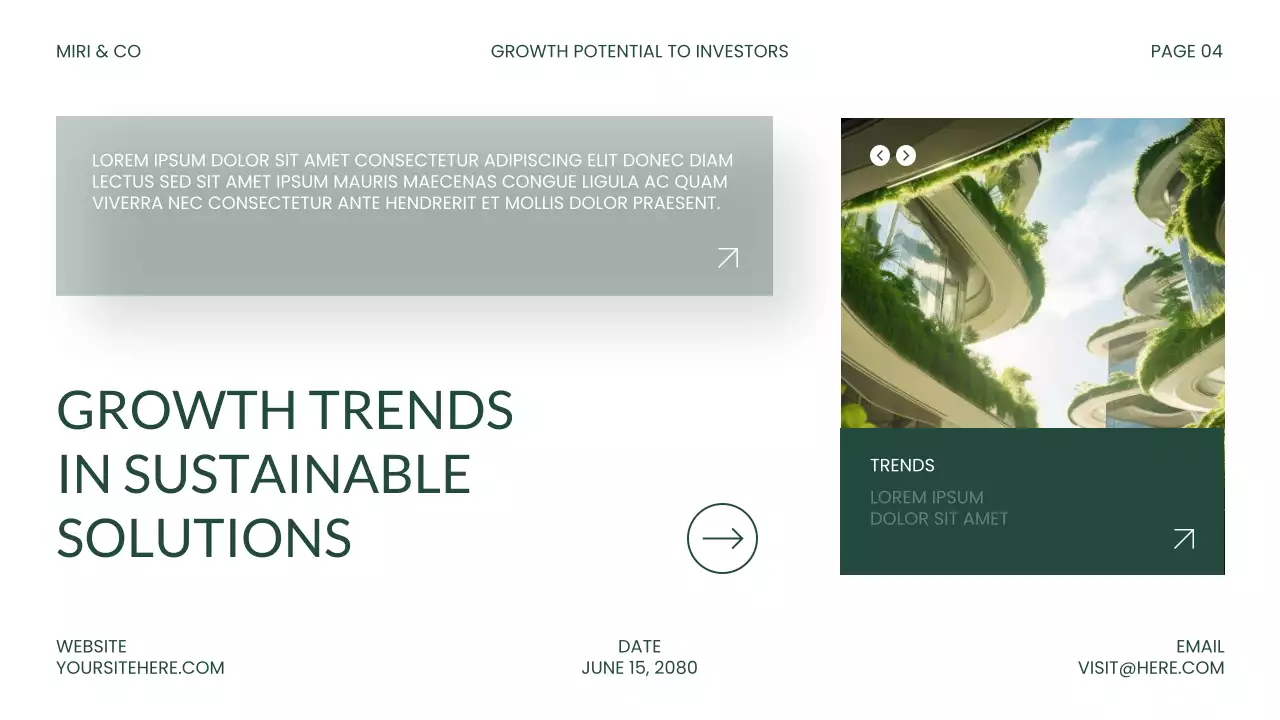 MIRI & CO

GROWTH POTENTIAL TO INVESTORS

PAGE 04

LOREM IPSUM DOLOR SIT AMET CONSECTETUR ADIPISCING ELIT DONEC DIAM LECTUS SED SIT AMET IPSUM MAURIS MAECENAS CONGUE LIGULA AC QUAM VIVERRA NEC CONSECTETUR ANTE HENDRERIT ET MOLLIS DOLOR PRAESENT.

GROWTH TRENDS IN SUSTAINABLE SOLUTIONS

TRENDS

LOREM IPSUM DOLOR SIT AMET

WEBSITE
YOURSITEHERE.COM

DATE
JUNE 15, 2080

EMAIL
VISIT@HERE.COM